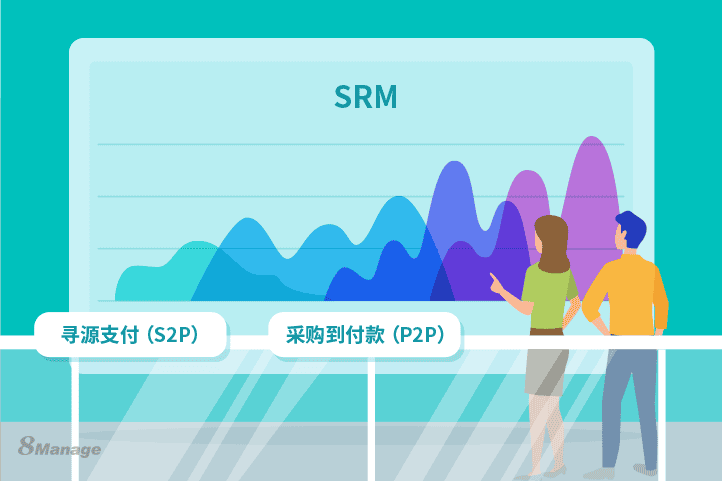 SRM

寻源支付（S2P）

采购到付款（P2P）

8Manage